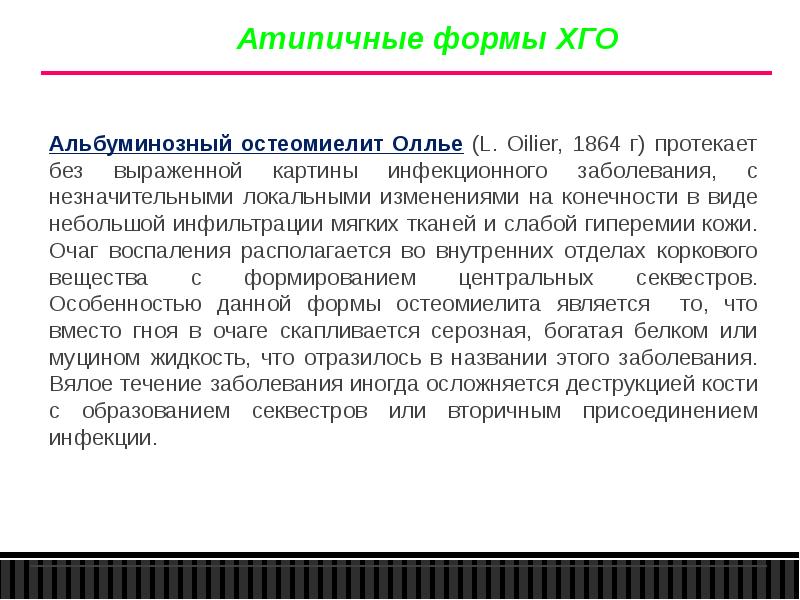 Атипичные формы ХГО

Альбуминозный остеомиелит Оллье (L. Oilier, 1864 г) протекает без выраженной картины инфекционного заболевания, с незначительными локальными изменениями на конечности в виде небольшой инфильтрации мягких тканей и слабой гиперемии кожи. Очаг воспаления располагается во внутренних отделах коркового вещества с формированием центральных секвестров. Особенностью данной формы остеомиелита является то, что вместо гноя в очаге скапливается серозная, богатая белком или муцином жидкость, что отразилось в названии этого заболевания. Вялое течение заболевания иногда осложняется деструкцией кости с образованием секвестров или вторичным присоединением инфекции.